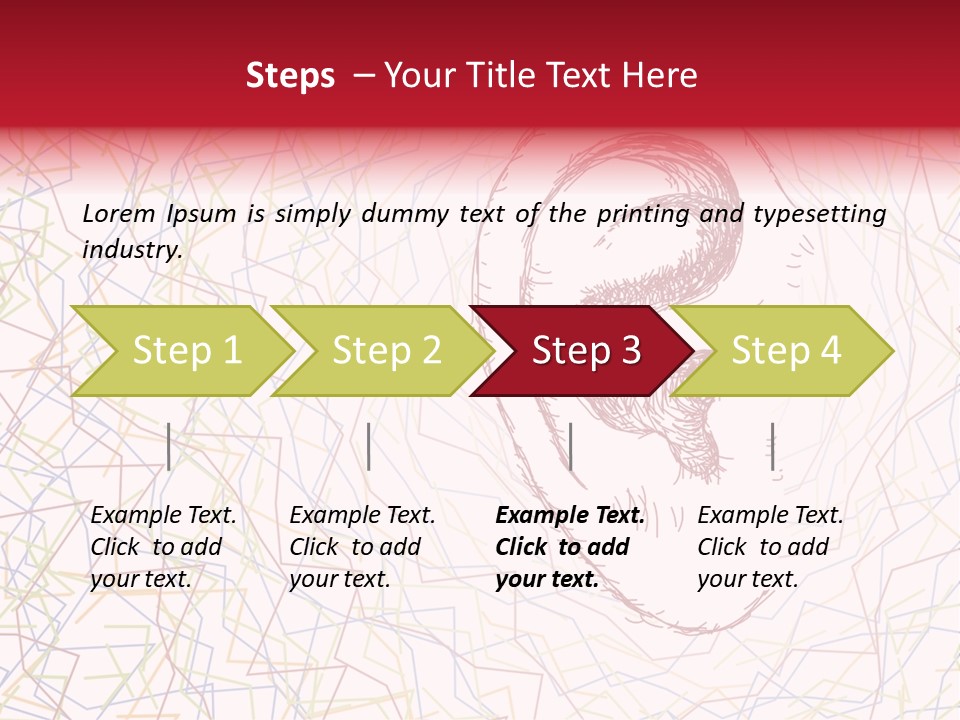 Steps – Your Title Text Here

Lorem Ipsum is simply dummy text of the printing and typesetting industry.

Step 1

Step 2

Step 3

Step 4

Example Text. Click to add your text.

Example Text. Click to add your text.

Example Text. Click to add your text.

Example Text. Click to add your text.